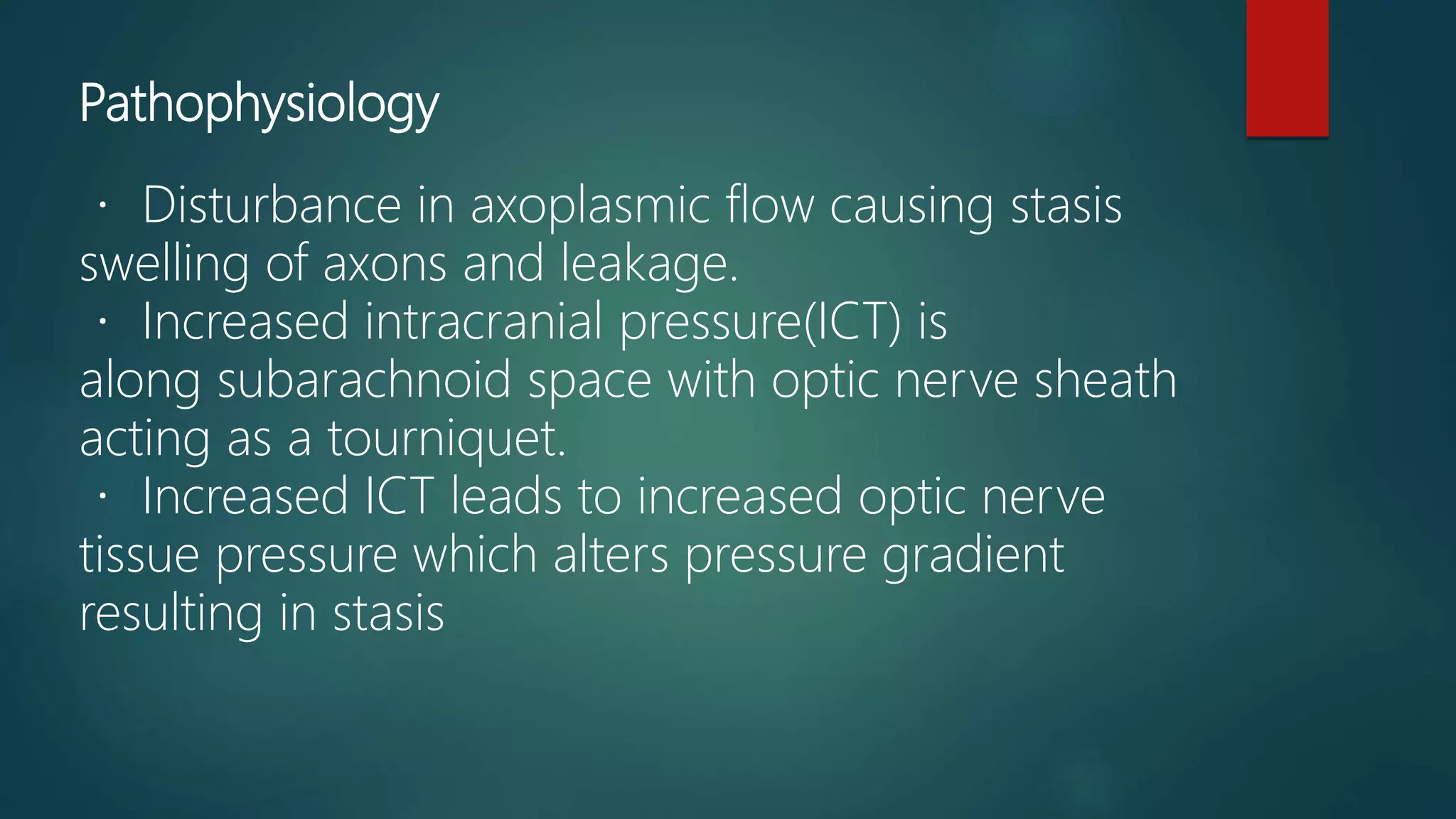 Pathophysiology

· Disturbance in axoplasmic flow causing stasis swelling of axons and leakage.

· Increased intracranial pressure(ICT) is along subarachnoid space with optic nerve sheath acting as a tourniquet.

· Increased ICT leads to increased optic nerve tissue pressure which alters pressure gradient resulting in stasis